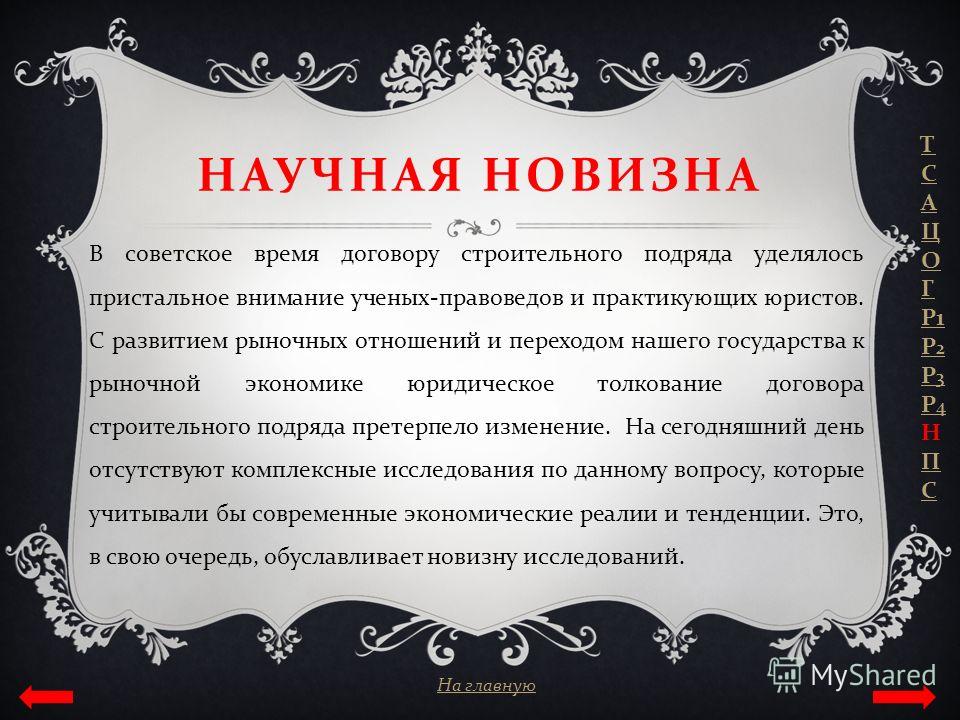 НАУЧНАЯ НОВИЗНА

В советское время договору строительного подряда уделялось пристальное внимание ученых-правоведов и практикующих юристов. С развитием рыночных отношений и переходом нашего государства к рыночной экономике юридическое толкование договора строительного подряда претерпело изменение. На сегодняшний день отсутствуют комплексные исследования по данному вопросу, которые учитывали бы современные экономические реалии и тенденции. Это, в свою очередь, обуславливает новизну исследований.

Т
С
А
Ц
О
Г
Р1
Р2
Р3
Р4
Н
П
С

На главную

MyShared